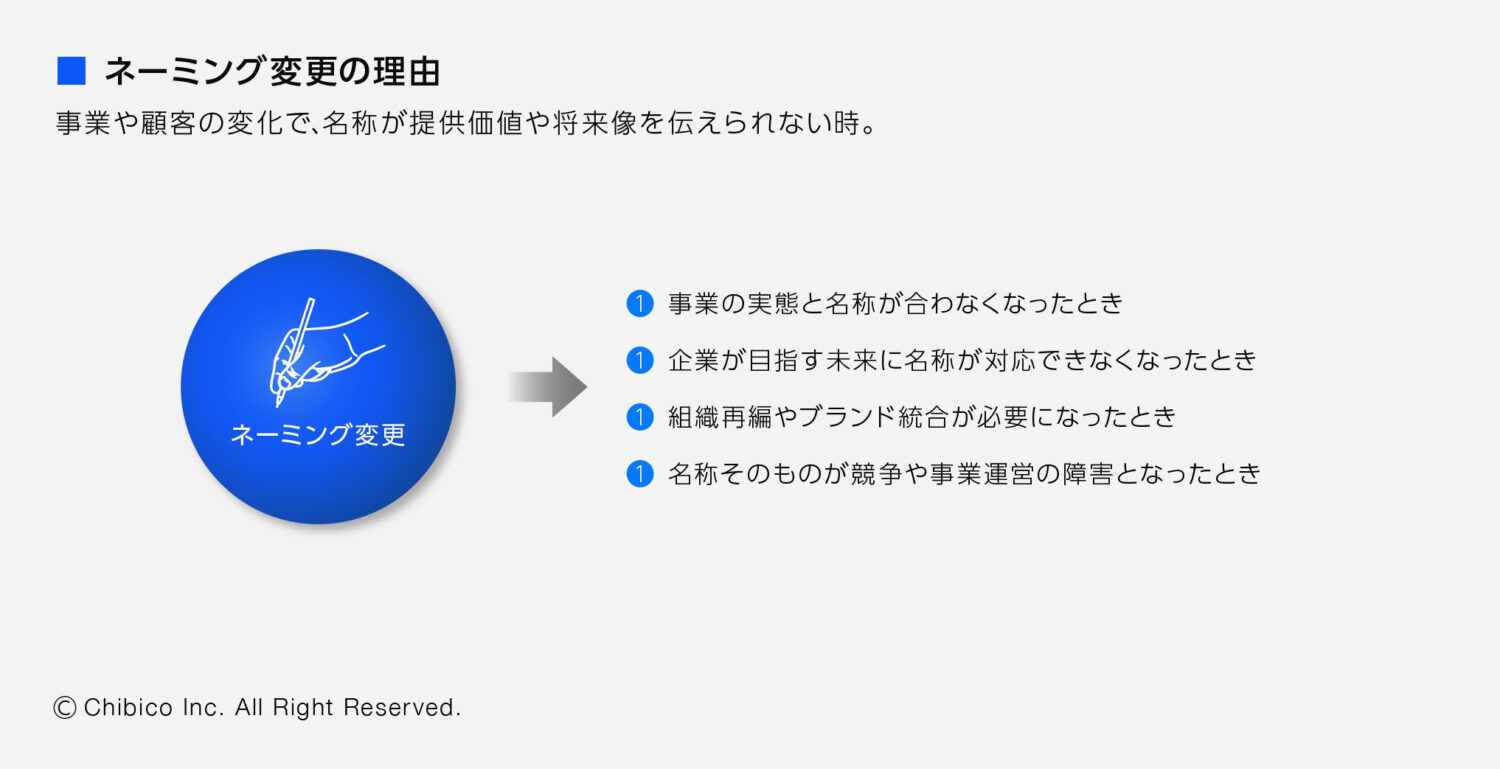 ■ ネーミング変更の理由

事業や顧客の変化で、名称が提供価値や将来像を伝えられない時。

ネーミング変更

1 事業の実態と名称が合わなくなったとき

1 企業が目指す未来に名称が対応できなくなったとき

1 組織再編やブランド統合が必要になったとき

1 名称そのものが競争や事業運営の障害となったとき

© Chibico Inc. All Right Reserved.